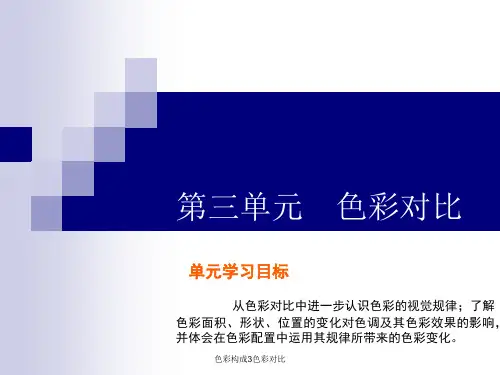 第三单元　色彩对比

单元学习目标

从色彩对比中进一步认识色彩的视觉规律；了解色彩面积、形状、位置的变化对色调及其色彩效果的影响，并体会在色彩配置中运用其规律所带来的色彩变化。

色彩构成3色彩对比